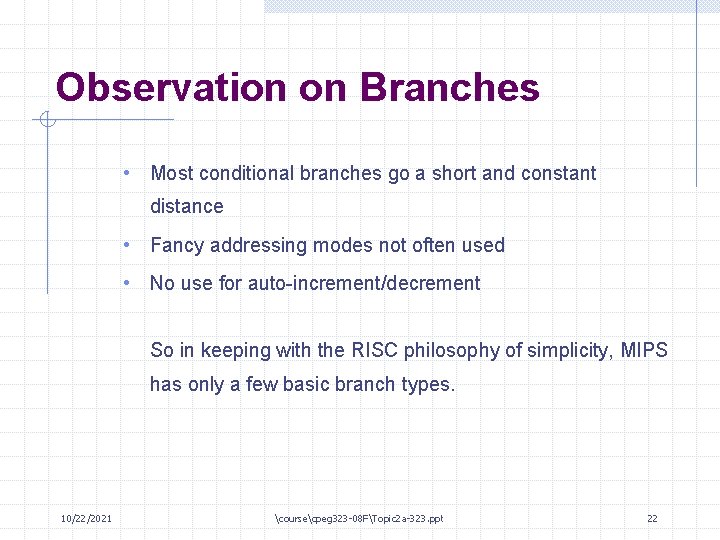 Observation on Branches

• Most conditional branches go a short and constant distance

• Fancy addressing modes not often used

• No use for auto-increment/decrement

So in keeping with the RISC philosophy of simplicity, MIPS has only a few basic branch types.

10/22/2021

\course\cpeg323-08F\Topic2a-323.ppt

22